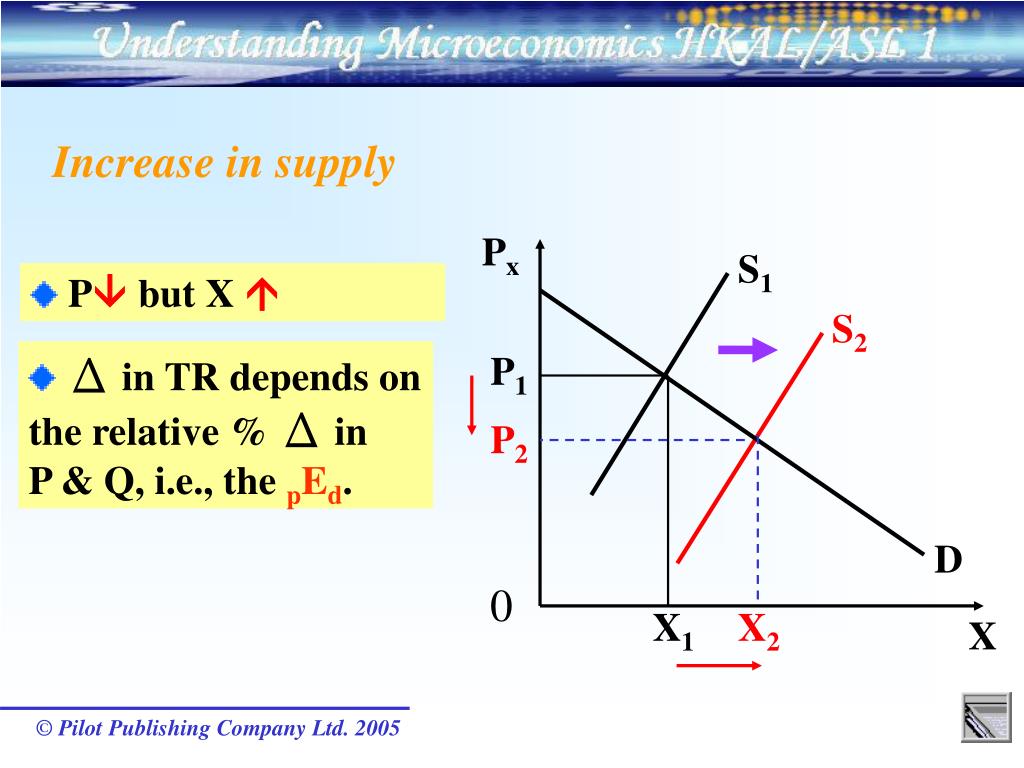 Understanding Microeconomics HKAL/ASL 1

Increase in supply

P↓ but X ↑

$\Delta$ in TR depends on the relative % $\Delta$ in P & Q, i.e., the $_pE_d$.

$P_x$

$S_1$

$S_2$

$P_1$

$P_2$

D

0

$X_1$

$X_2$

X

© Pilot Publishing Company Ltd. 2005